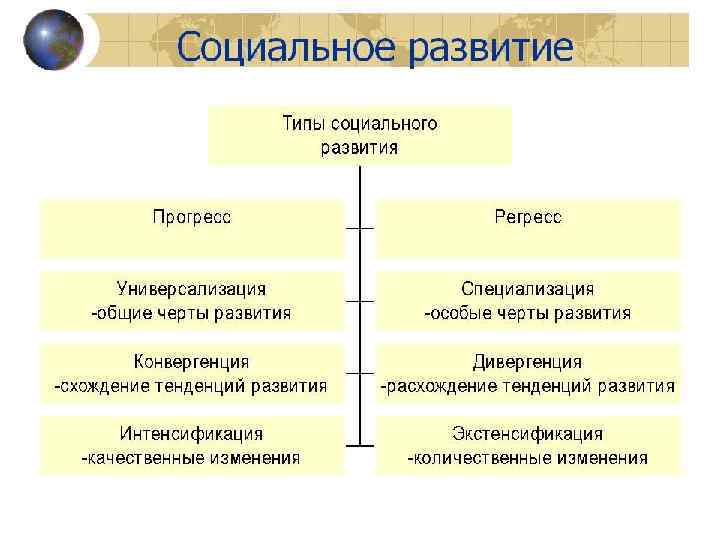 Социальное развитие

Типы социального развития

Прогресс

Регресс

Универсализация -общие черты развития

Специализация -особые черты развития

Конвергенция -схождение тенденций развития

Дивергенция -расхождение тенденций развития

Интенсификация -качественные изменения

Экстенсификация -количественные изменения